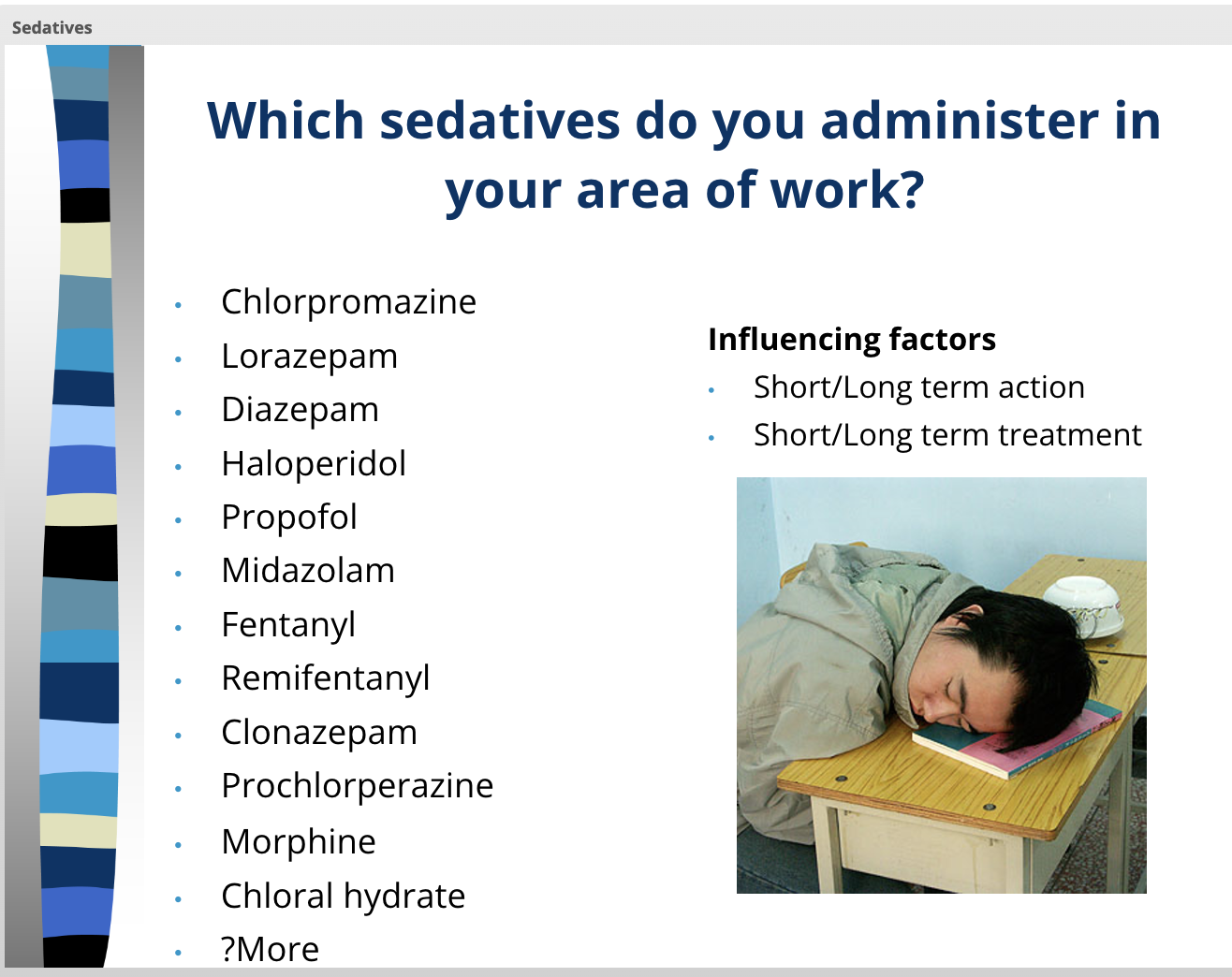 Sedatives

Which sedatives do you administer in your area of work?

• Chlorpromazine
• Lorazepam
• Diazepam
• Haloperidol
• Propofol
• Midazolam
• Fentanyl
• Remifentanyl
• Clonazepam
• Prochlorperazine
• Morphine
• Chloral hydrate
• ?More

Influencing factors
• Short/Long term action
• Short/Long term treatment